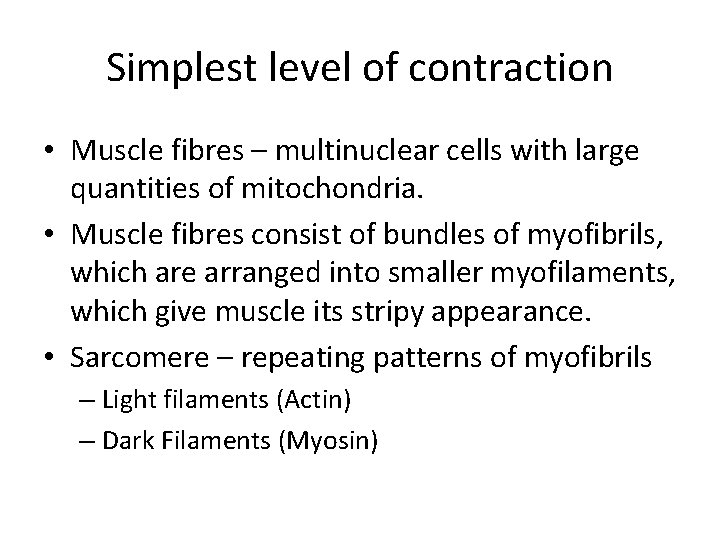 Simplest level of contraction

• Muscle fibres – multinuclear cells with large quantities of mitochondria.
• Muscle fibres consist of bundles of myofibrils, which are arranged into smaller myofilaments, which give muscle its stripy appearance.
• Sarcomere – repeating patterns of myofibrils
– Light filaments (Actin)
– Dark Filaments (Myosin)